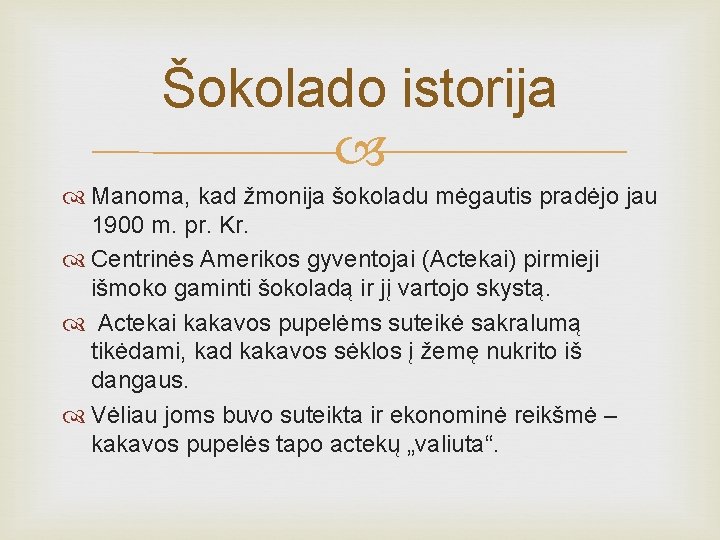 Šokolado istorija

Manoma, kad žmonija šokoladu mėgautis pradėjo jau 1900 m. pr. Kr.

Centrinės Amerikos gyventojai (Actekai) pirmieji išmoko gaminti šokoladą ir jį vartojo skystą.

Actekai kakavos pupelėms suteikė sakralumą tikėdami, kad kakavos sėklos į žemę nukrito iš dangaus.

Vėliau joms buvo suteikta ir ekonominė reikšmė – kakavos pupelės tapo actekų „valiuta“.